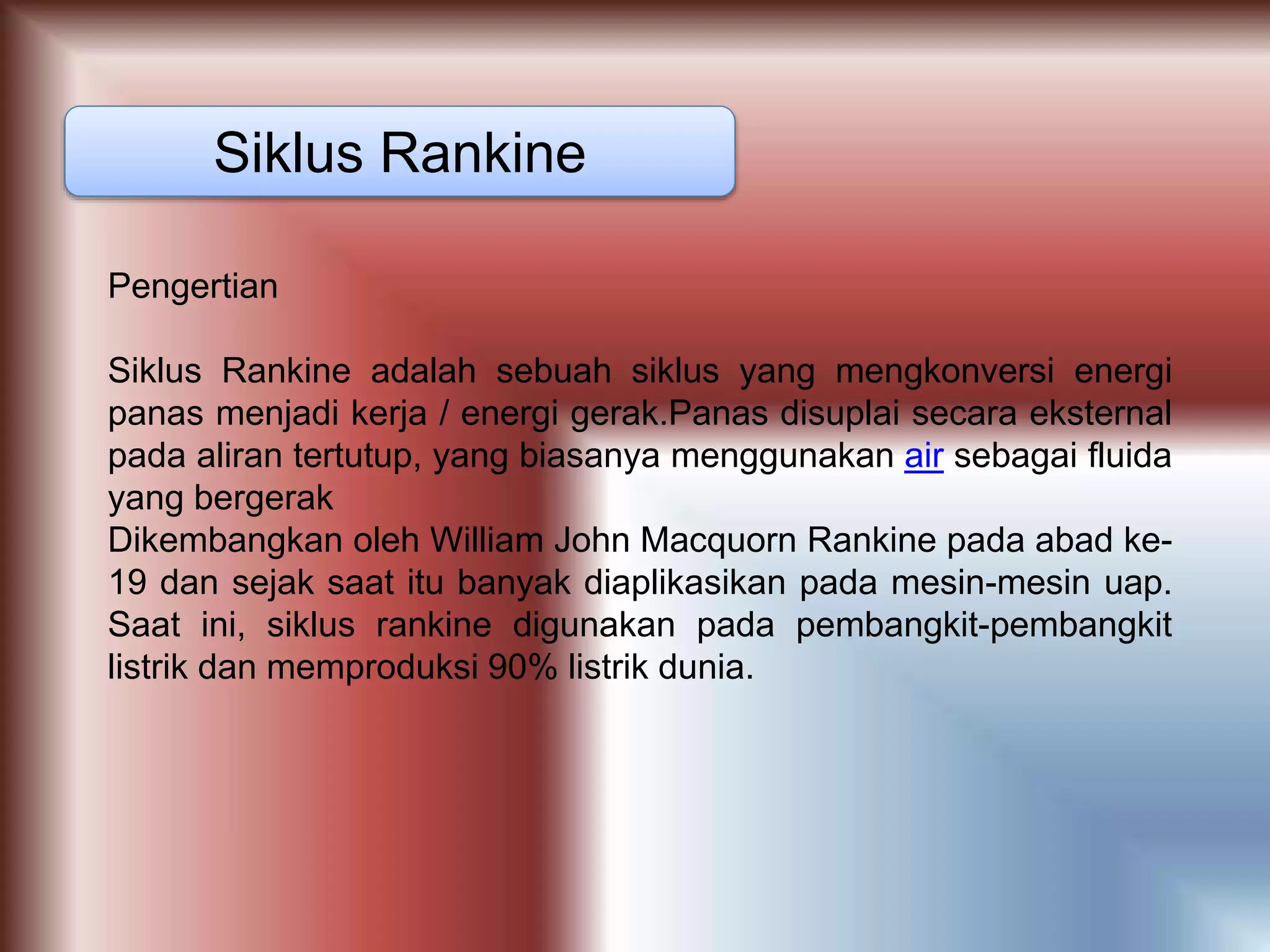 Siklus Rankine

Pengertian

Siklus Rankine adalah sebuah siklus yang mengkonversi energi panas menjadi kerja / energi gerak.Panas disuplai secara eksternal pada aliran tertutup, yang biasanya menggunakan air sebagai fluida yang bergerak
Dikembangkan oleh William John Macquorn Rankine pada abad ke-19 dan sejak saat itu banyak diaplikasikan pada mesin-mesin uap. Saat ini, siklus rankine digunakan pada pembangkit-pembangkit listrik dan memproduksi 90% listrik dunia.